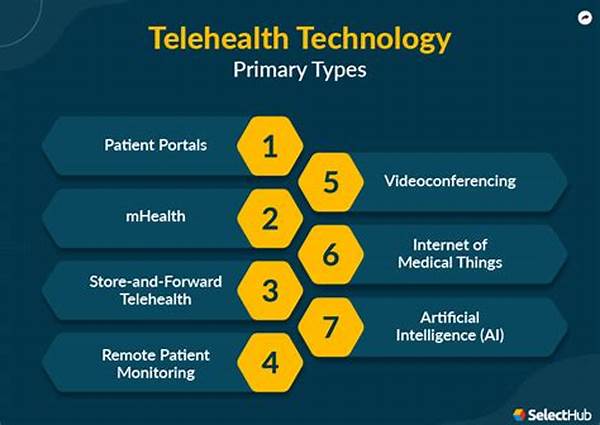 Telehealth Technology
Primary Types

Patient Portals
1

5
Videoconferencing

mHealth
2

6
Internet of Medical Things

Store-and-Forward Telehealth
3

7
Artificial Intelligence (AI)

Remote Patient Monitoring
4

SelectHub